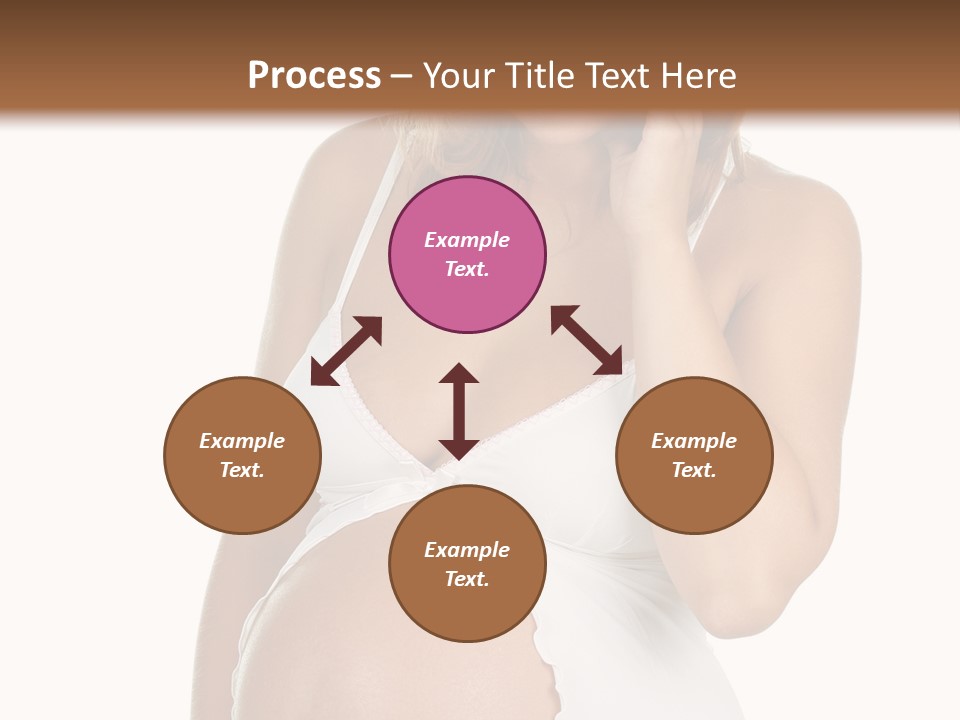 Process – Your Title Text Here

Example Text.

Example Text.

Example Text.

Example Text.